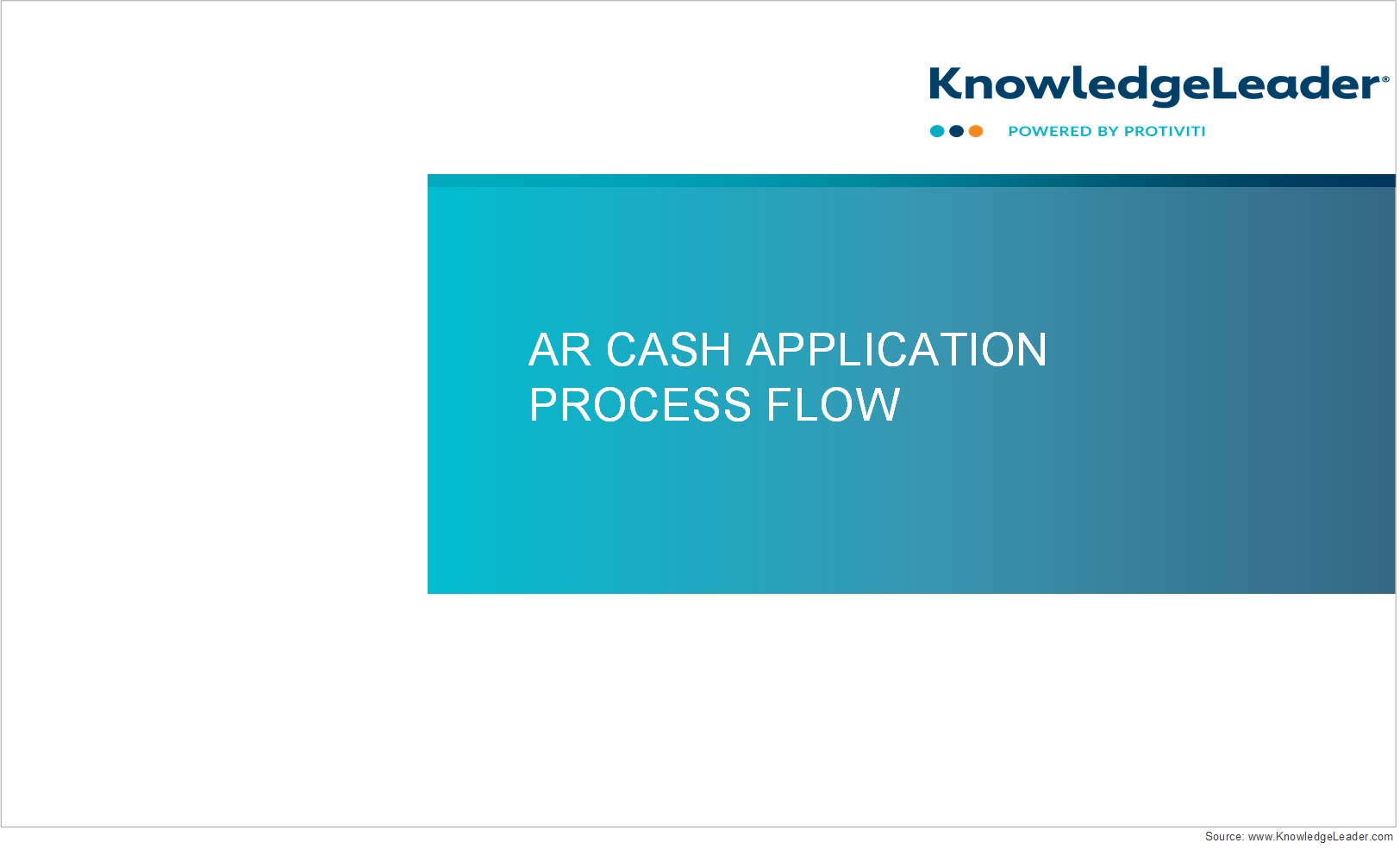 KnowledgeLeader®
POWERED BY PROTIVITI

AR CASH APPLICATION PROCESS FLOW

Source: www.KnowledgeLeader.com